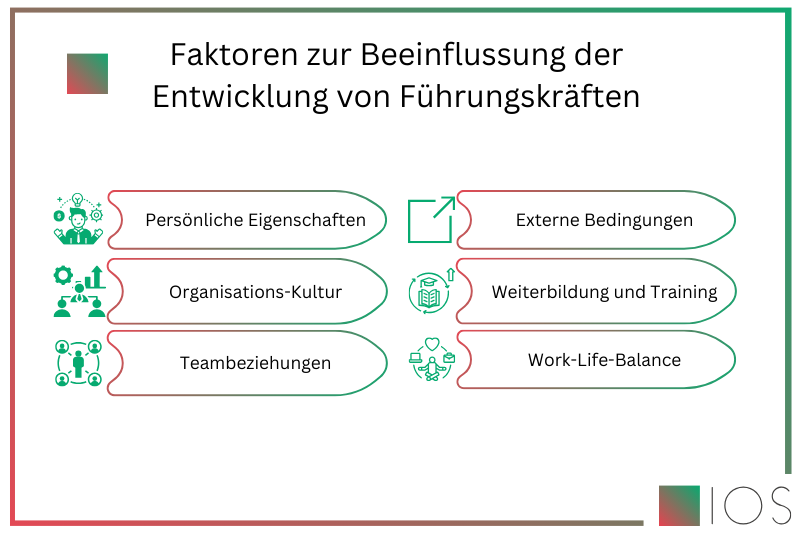 Faktoren zur Beeinflussung der Entwicklung von Führungskräften

Persönliche Eigenschaften

Organisations-Kultur

Teambeziehungen

Externe Bedingungen

Weiterbildung und Training

Work-Life-Balance

IOS